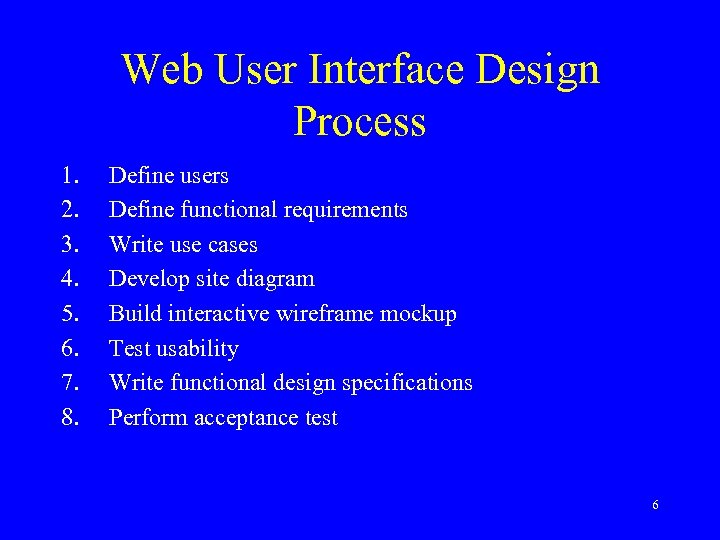 Web User Interface Design Process

1. Define users
2. Define functional requirements
3. Write use cases
4. Develop site diagram
5. Build interactive wireframe mockup
6. Test usability
7. Write functional design specifications
8. Perform acceptance test

6